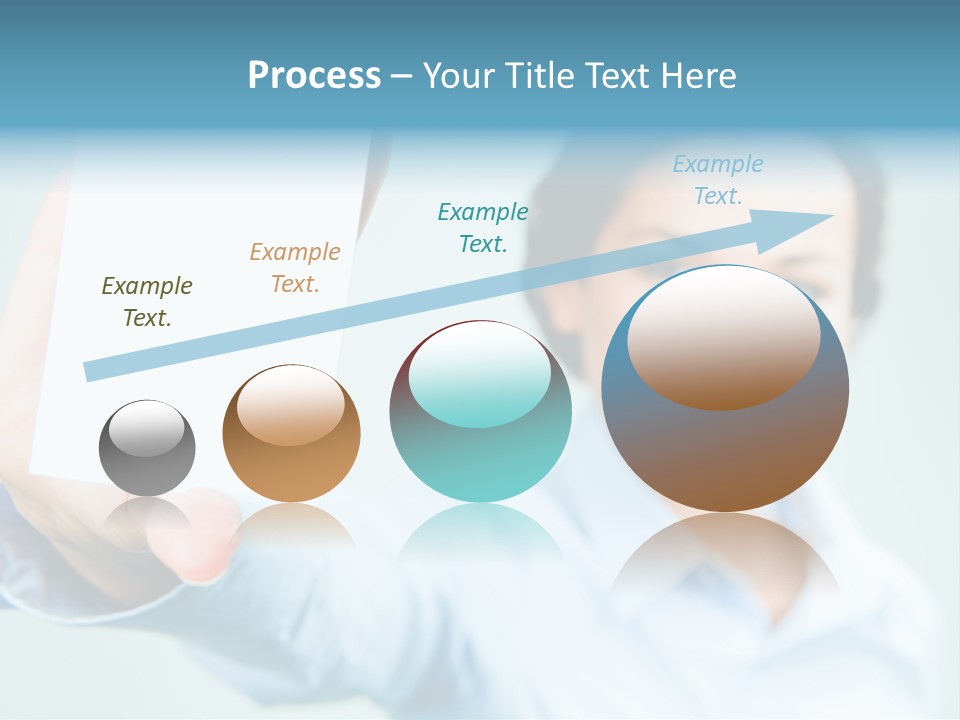 Process – Your Title Text Here

Example Text.

Example Text.

Example Text.

Example Text.